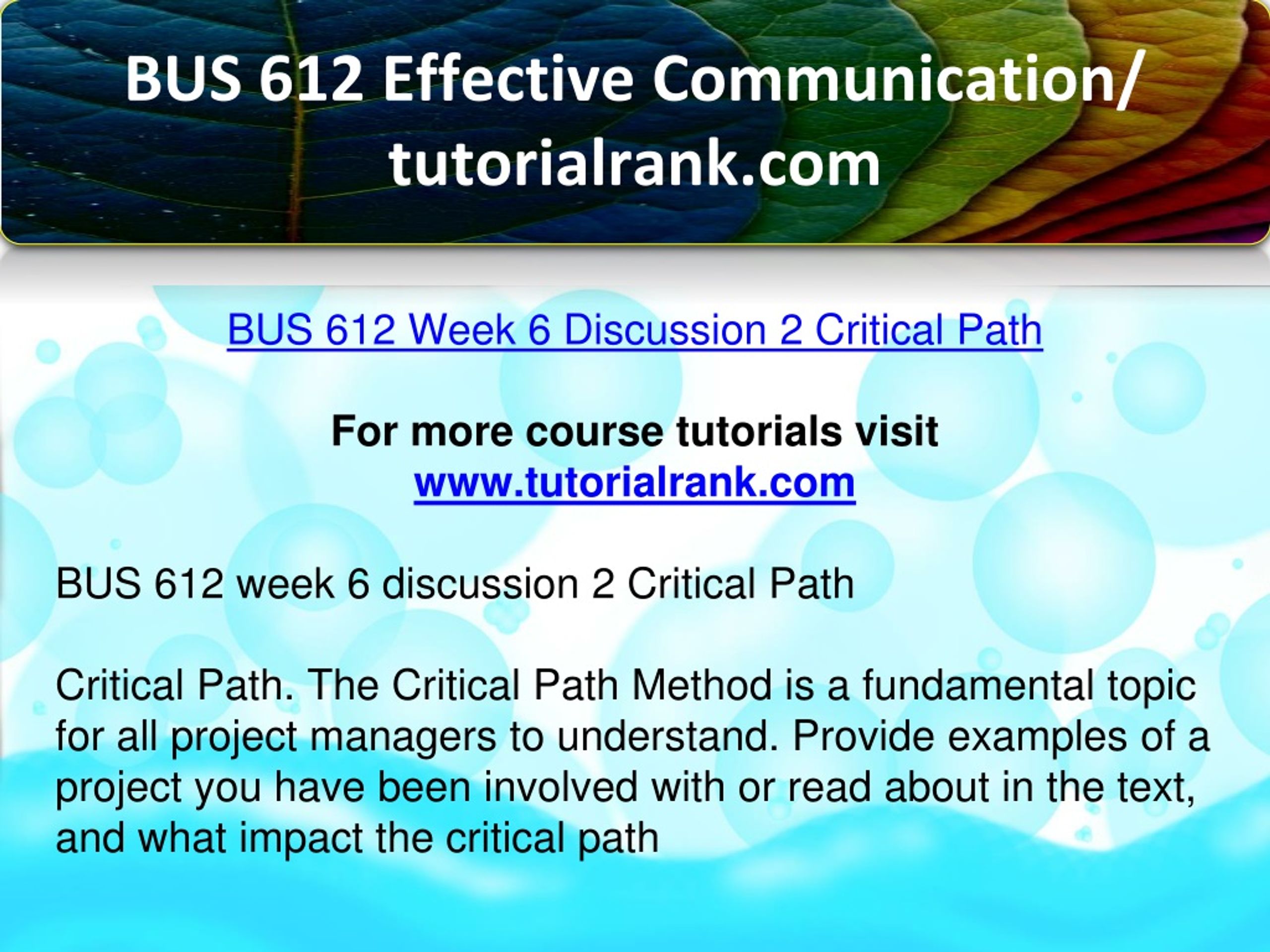 BUS 612 Effective Communication/ tutorialrank.com

BUS 612 Week 6 Discussion 2 Critical Path

For more course tutorials visit
www.tutorialrank.com

BUS 612 week 6 discussion 2 Critical Path

Critical Path. The Critical Path Method is a fundamental topic for all project managers to understand. Provide examples of a project you have been involved with or read about in the text, and what impact the critical path